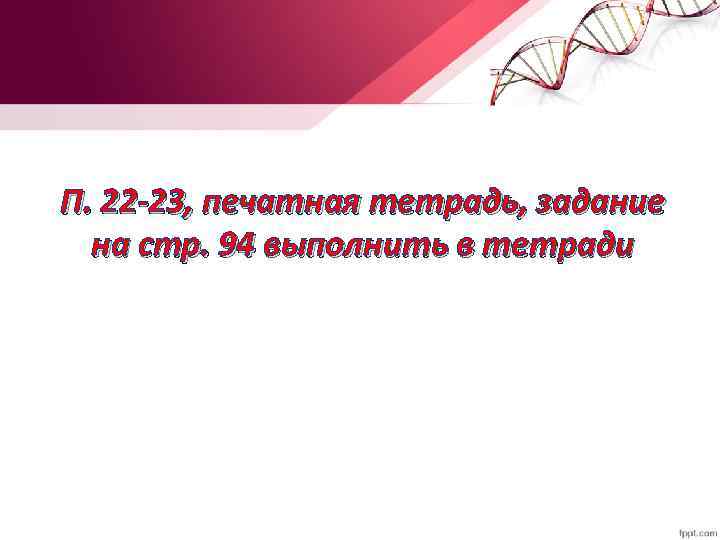 П. 22-23, печатная тетрадь, задание на стр. 94 выполнить в тетради

fppt.com